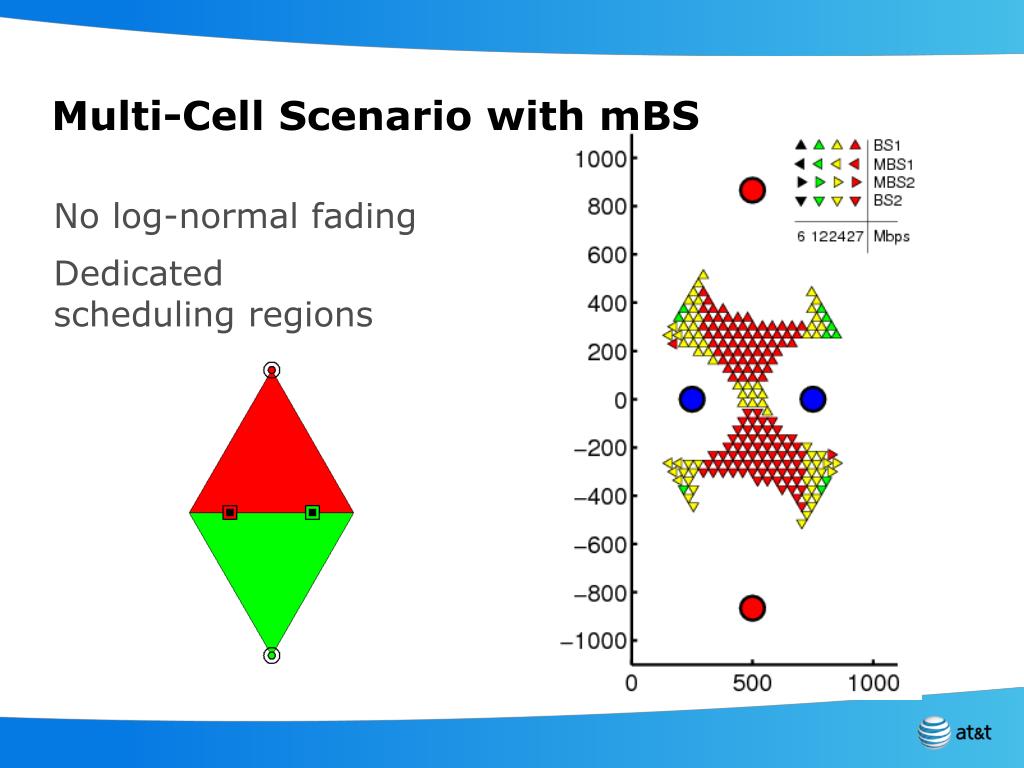 Multi-Cell Scenario with mBS

No log-normal fading

Dedicated scheduling regions

BS1
MBS1
MBS2
BS2
6 122427 Mbps

1000
800
600
400
200
0
−200
−400
−600
−800
−1000

0
500
1000

at&t